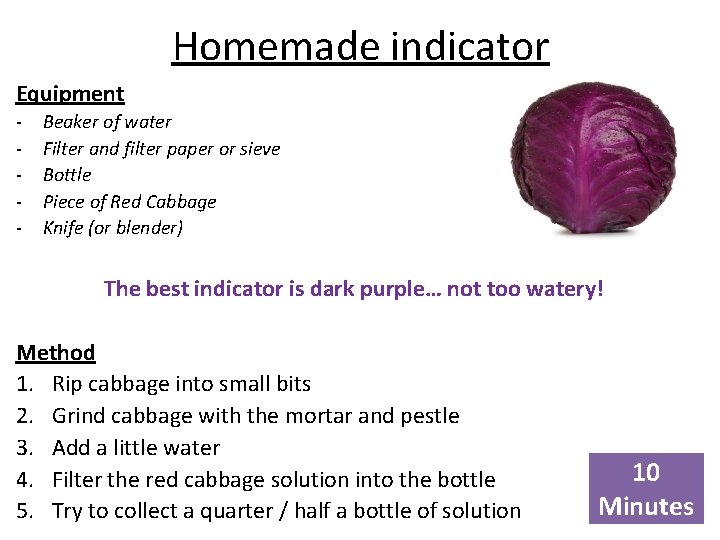 Homemade indicator

Equipment
- Beaker of water
- Filter and filter paper or sieve
- Bottle
- Piece of Red Cabbage
- Knife (or blender)

The best indicator is dark purple… not too watery!

Method
1. Rip cabbage into small bits
2. Grind cabbage with the mortar and pestle
3. Add a little water
4. Filter the red cabbage solution into the bottle
5. Try to collect a quarter / half a bottle of solution

10 Minutes